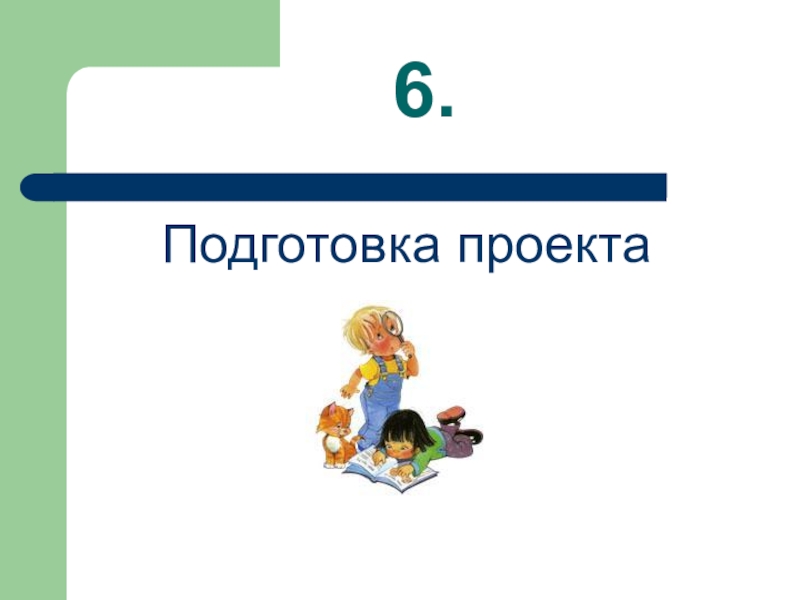 6.

Подготовка проекта